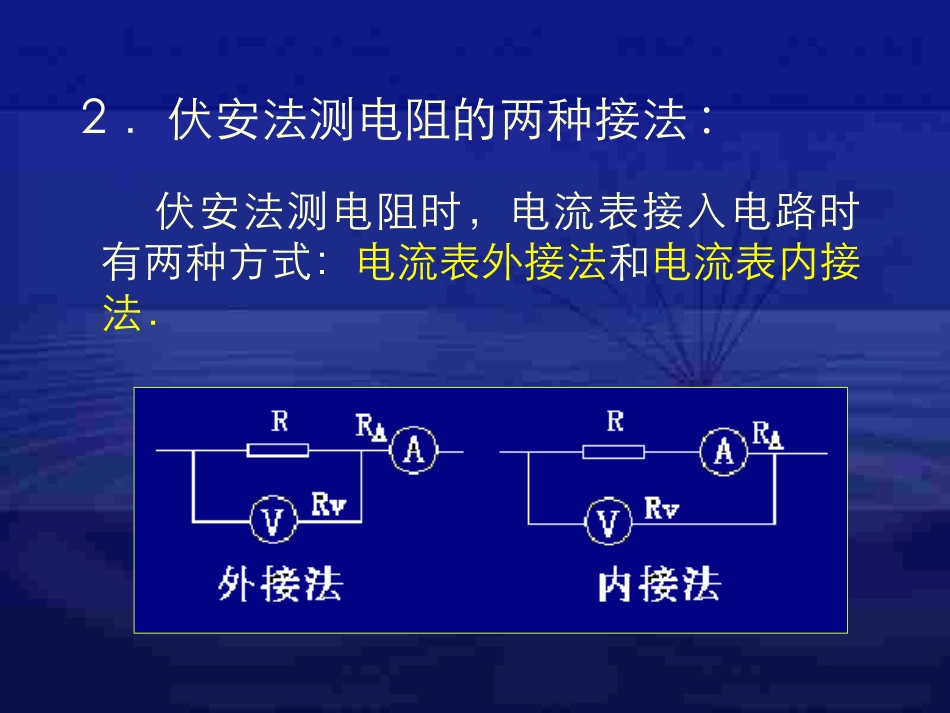 2．伏安法测电阻的两种接法：

伏安法测电阻时，电流表接入电路时有两种方式：电流表外接法和电流表内接法.

R $R_A$ A V Rv 外接法

R A $R_A$ V Rv 内接法